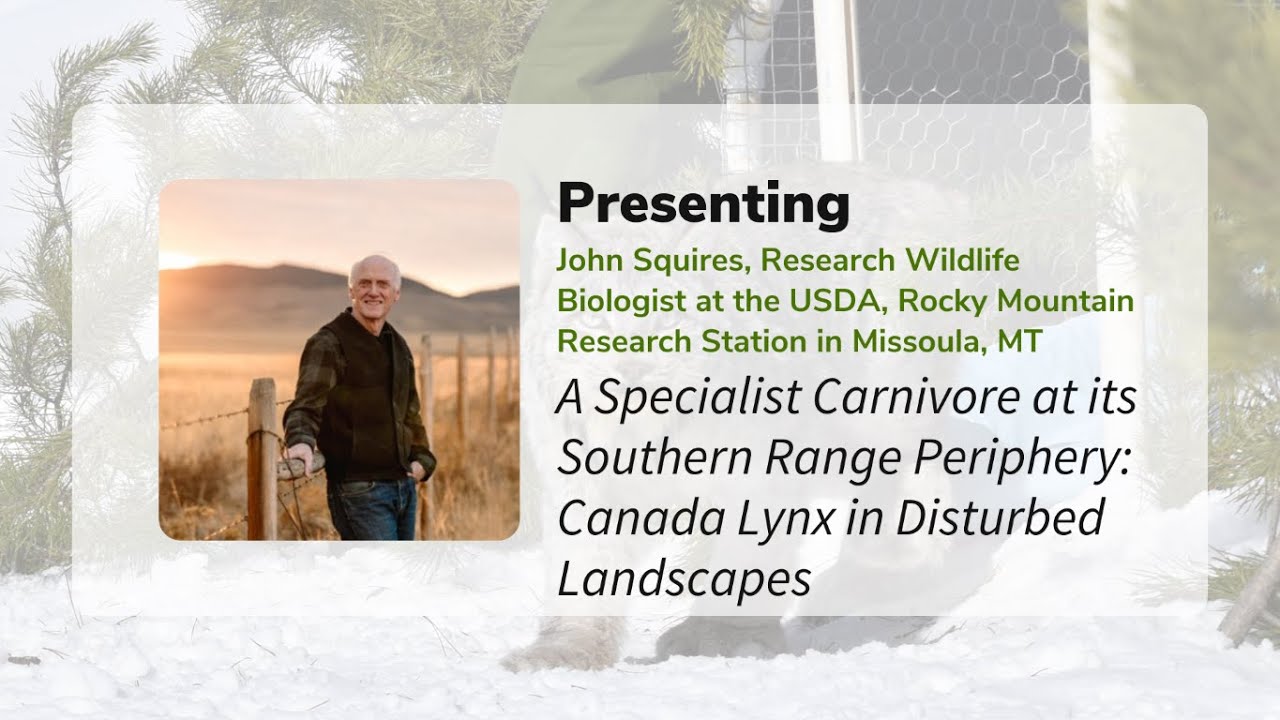 Presenting

John Squires, Research Wildlife Biologist at the USDA, Rocky Mountain Research Station in Missoula, MT

A Specialist Carnivore at its Southern Range Periphery: Canada Lynx in Disturbed Landscapes